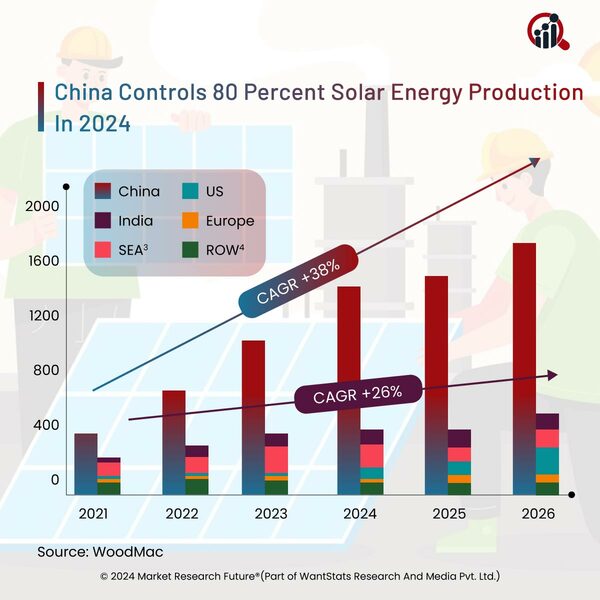 China Controls 80 Percent Solar Energy Production In 2024

China
US
India
Europe
SEA$^3$
ROW$^4$

2000
1600
1200
800
400
0

CAGR +38%
CAGR +26%

2021
2022
2023
2024
2025
2026

Source: WoodMac

© 2024 Market Research Future®(Part of WantStats Research And Media Pvt. Ltd.)